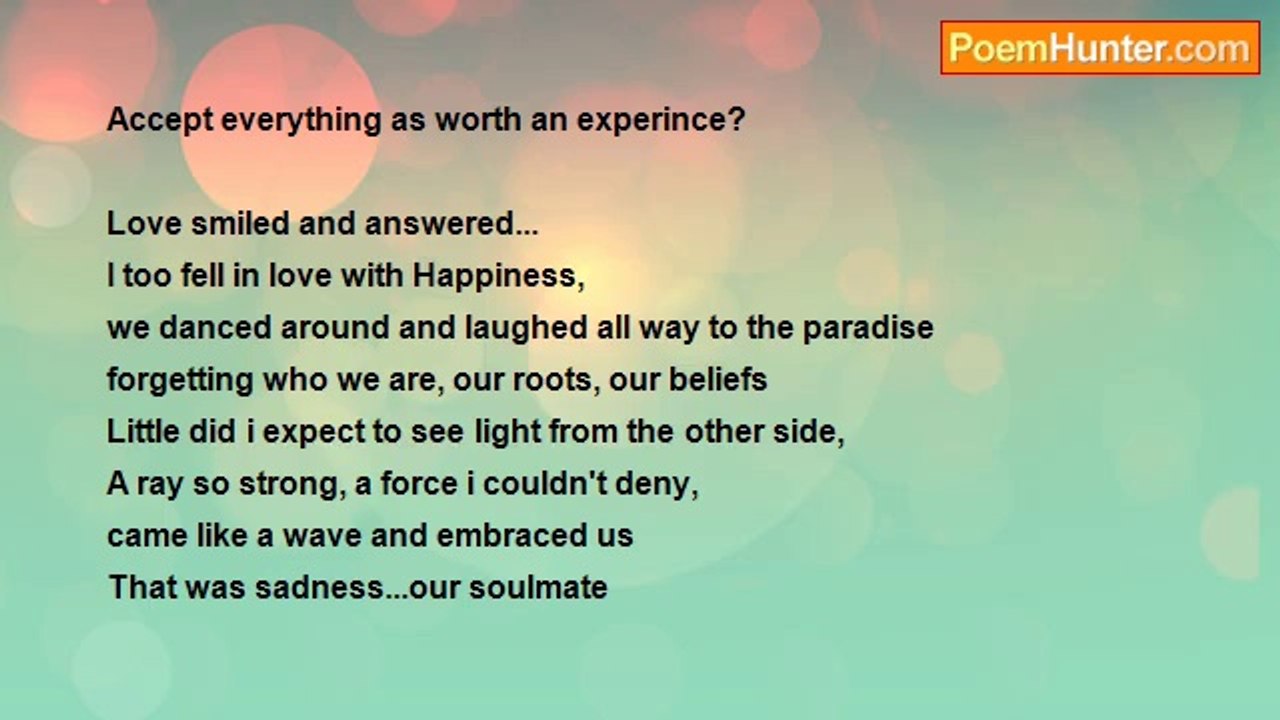 PoemHunter.com

Accept everything as worth an experince?

Love smiled and answered...
I too fell in love with Happiness,
we danced around and laughed all way to the paradise
forgetting who we are, our roots, our beliefs
Little did i expect to see light from the other side,
A ray so strong, a force i couldn't deny,
came like a wave and embraced us
That was sadness...our soulmate